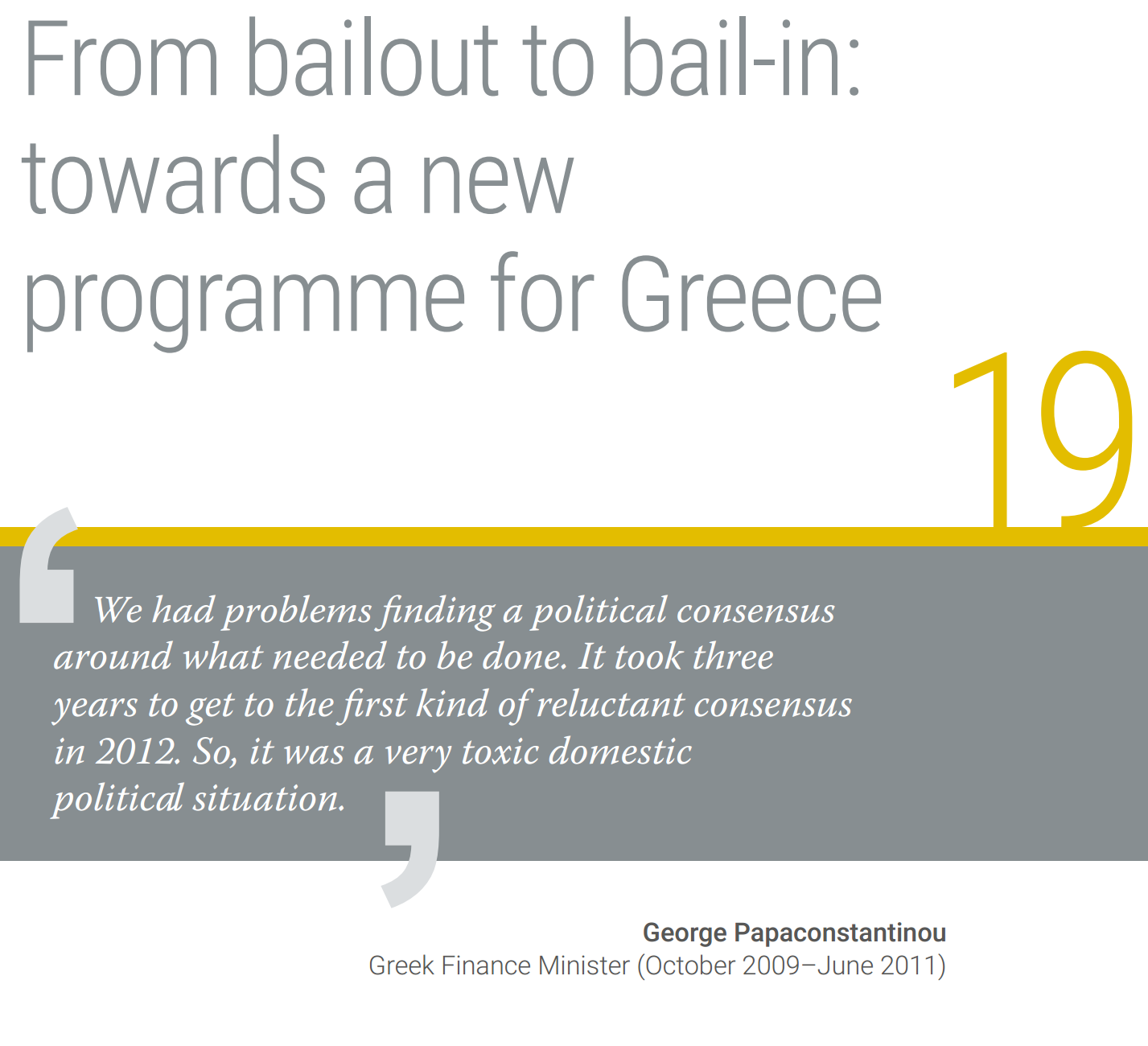 From bailout to bail-in: towards a new programme for Greece

19

We had problems finding a political consensus around what needed to be done. It took three years to get to the first kind of reluctant consensus in 2012. So, it was a very toxic domestic political situation.

George Papaconstantinou
Greek Finance Minister (October 2009–June 2011)